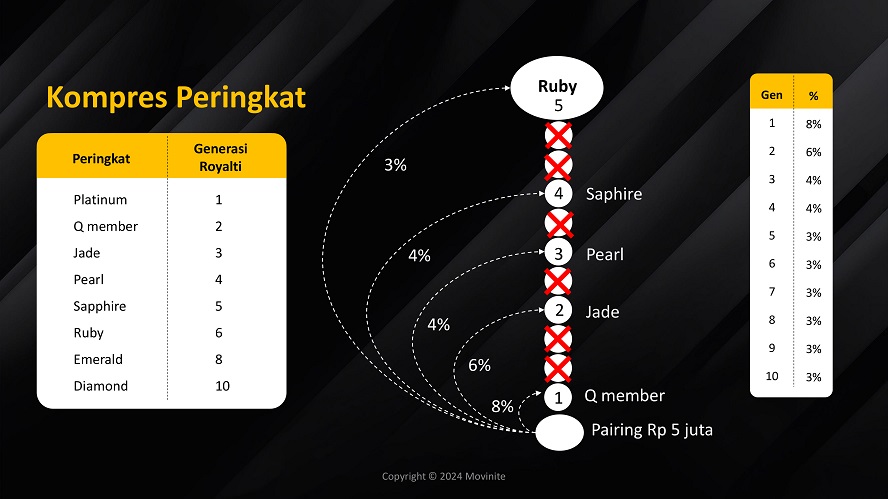 Kompres Peringkat

| Peringkat | Generasi Royalti |
|---|---|
| Platinum | 1 |
| Q member | 2 |
| Jade | 3 |
| Pearl | 4 |
| Sapphire | 5 |
| Ruby | 6 |
| Emerald | 8 |
| Diamond | 10 |

Ruby
5

3%

4 Saphire

4%

3 Pearl

4%

2 Jade

6%

8%

1 Q member

Pairing Rp 5 juta

| Gen | % |
|---|---|
| 1 | 8% |
| 2 | 6% |
| 3 | 4% |
| 4 | 4% |
| 5 | 3% |
| 6 | 3% |
| 7 | 3% |
| 8 | 3% |
| 9 | 3% |
| 10 | 3% |

Copyright © 2024 Movinite